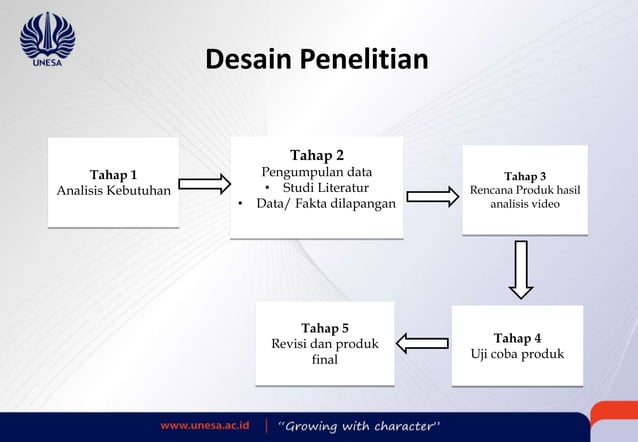 UNESA

Desain Penelitian

Tahap 1
Analisis Kebutuhan

Tahap 2
Pengumpulan data
• Studi Literatur
• Data/ Fakta dilapangan

Tahap 3
Rencana Produk hasil analisis video

Tahap 4
Uji coba produk

Tahap 5
Revisi dan produk final

www.unesa.ac.id | "Growing with character"